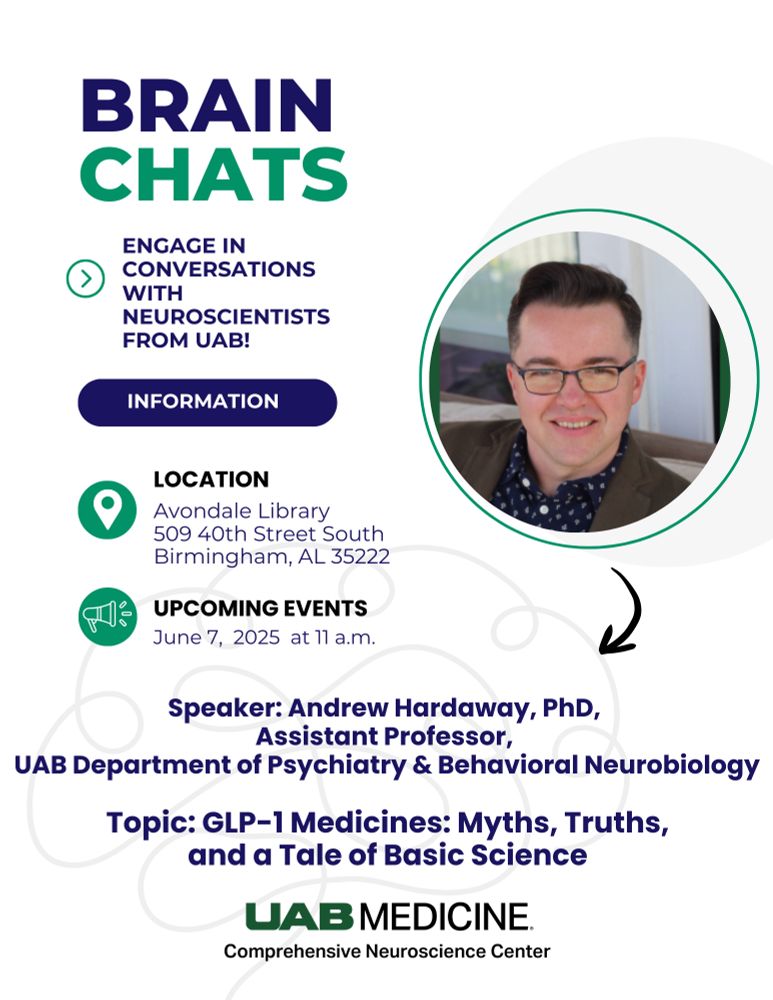 BRAIN
CHATS

ENGAGE IN CONVERSATIONS WITH NEUROSCIENTISTS FROM UAB!

INFORMATION

LOCATION
Avondale Library
509 40th Street South
Birmingham, AL 35222

UPCOMING EVENTS
June 7, 2025 at 11 a.m.

Speaker: Andrew Hardaway, PhD,
Assistant Professor,
UAB Department of Psychiatry & Behavioral Neurobiology

Topic: GLP-1 Medicines: Myths, Truths, and a Tale of Basic Science

UAB MEDICINE
Comprehensive Neuroscience Center